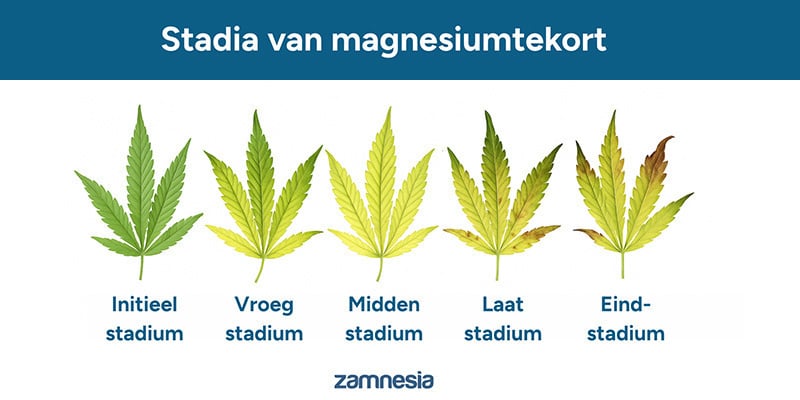 Stadia van magnesiumtekort

Initieel stadium

Vroeg stadium

Midden stadium

Laat stadium

Eind-stadium

zamnesia